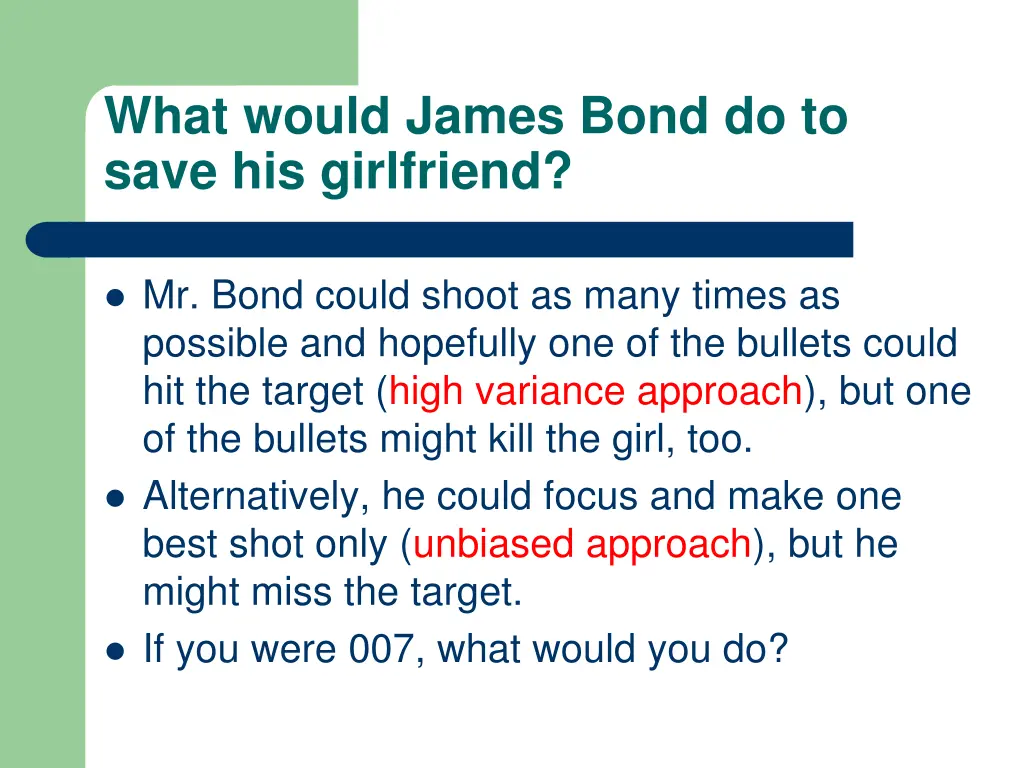 What would James Bond do to save his girlfriend?

- Mr. Bond could shoot as many times as possible and hopefully one of the bullets could hit the target (high variance approach), but one of the bullets might kill the girl, too.
- Alternatively, he could focus and make one best shot only (unbiased approach), but he might miss the target.
- If you were 007, what would you do?